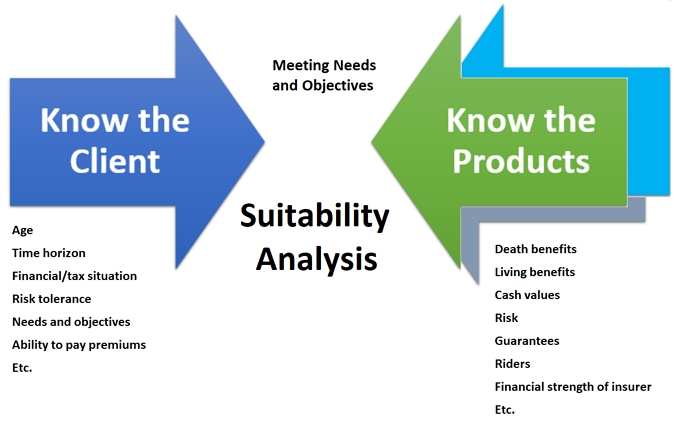 Know the Client

Meeting Needs and Objectives

Know the Products

Suitability Analysis

Age
Time horizon
Financial/tax situation
Risk tolerance
Needs and objectives
Ability to pay premiums
Etc.

Death benefits
Living benefits
Cash values
Risk
Guarantees
Riders
Financial strength of insurer
Etc.